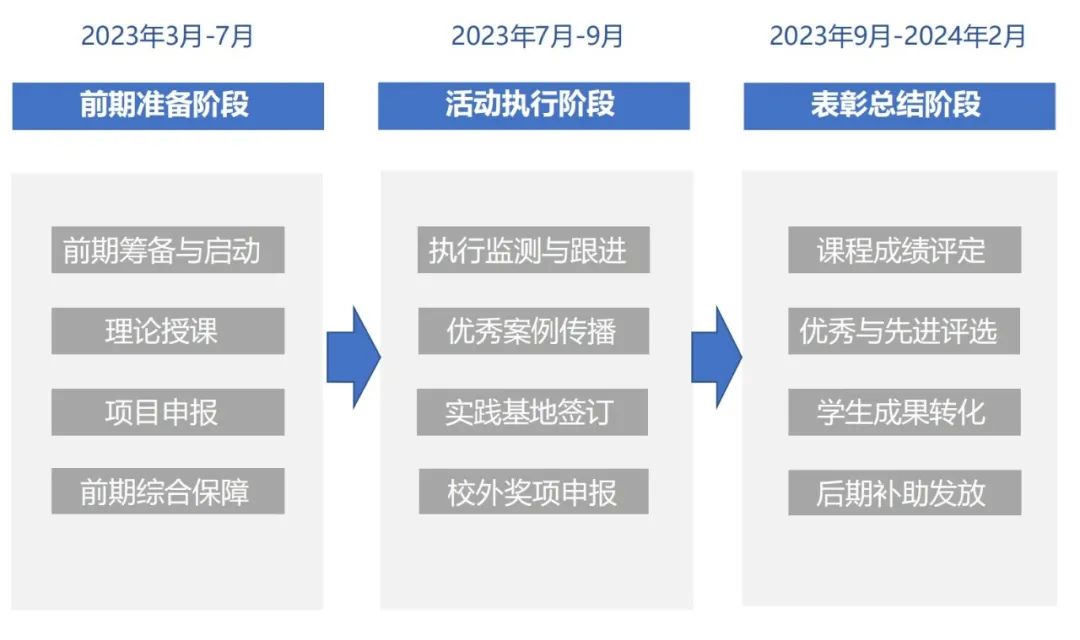 2023年3月-7月

前期准备阶段

前期筹备与启动

理论授课

项目申报

前期综合保障

2023年7月-9月

活动执行阶段

执行监测与跟进

优秀案例传播

实践基地签订

校外奖项申报

2023年9月-2024年2月

表彰总结阶段

课程成绩评定

优秀与先进评选

学生成果转化

后期补助发放